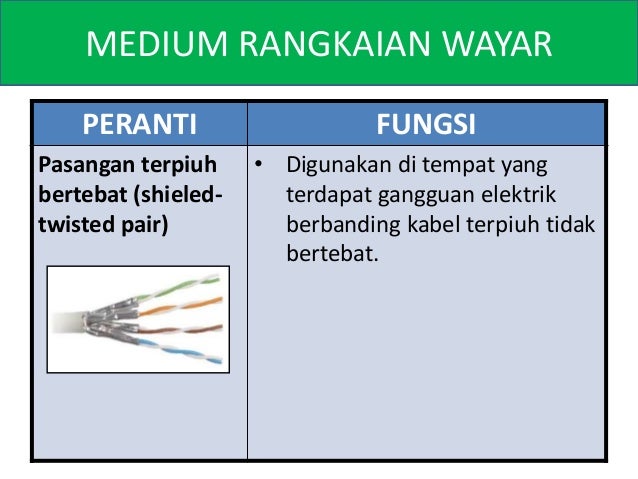 MEDIUM RANGKAIAN WAYAR

| PERANTI | FUNGSI |
|---|---|
| Pasangan terpiuh bertebat (shieled-twisted pair) | • Digunakan di tempat yang terdapat gangguan elektrik berbanding kabel terpiuh tidak bertebat. |